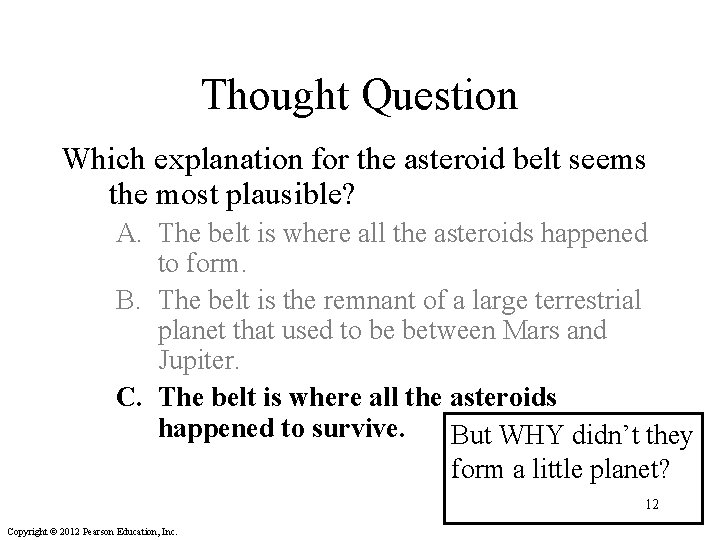 Thought Question

Which explanation for the asteroid belt seems the most plausible?

A. The belt is where all the asteroids happened to form.

B. The belt is the remnant of a large terrestrial planet that used to be between Mars and Jupiter.

C. The belt is where all the asteroids happened to survive.

But WHY didn't they form a little planet?

12

Copyright © 2012 Pearson Education, Inc.